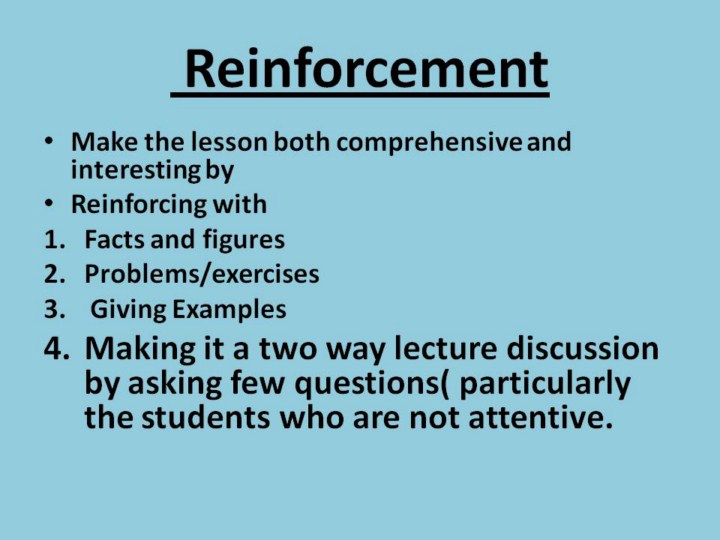 Reinforcement

• Make the lesson both comprehensive and interesting by
• Reinforcing with
1. Facts and figures
2. Problems/exercises
3. Giving Examples
4. Making it a two way lecture discussion by asking few questions( particularly the students who are not attentive.